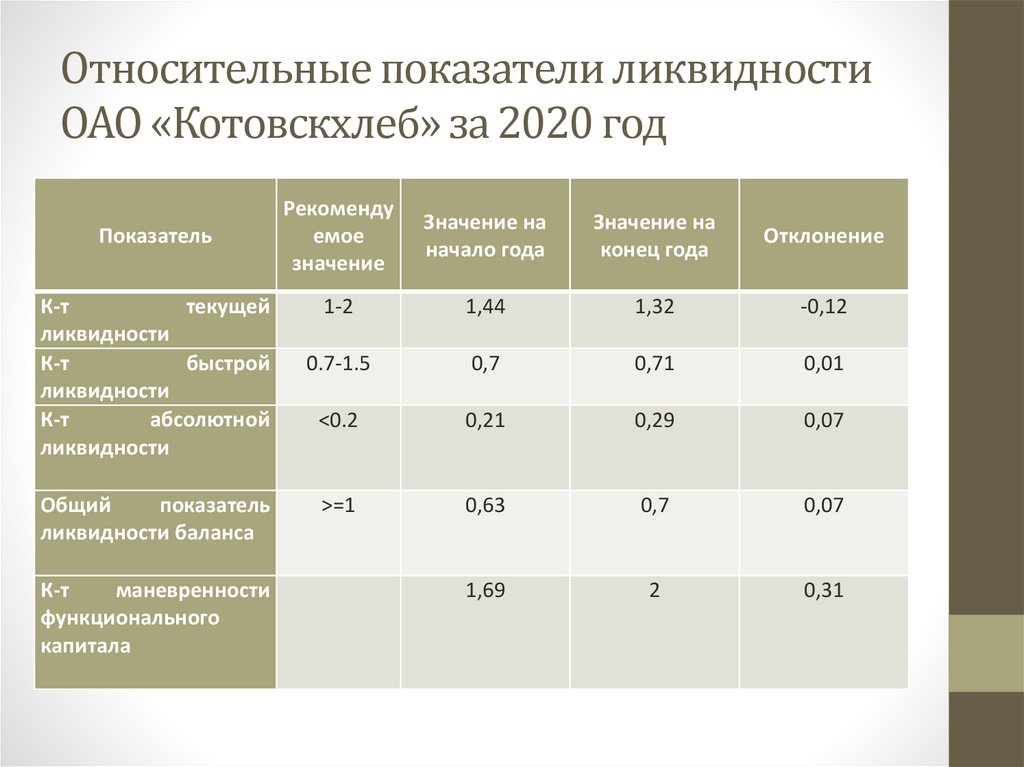 Относительные показатели ликвидности ОАО «Котовскхлеб» за 2020 год

| Показатель | Рекомендуемое значение | Значение на начало года | Значение на конец года | Отклонение |
|---|---|---|---|---|
| К-т текущей ликвидности | 1-2 | 1,44 | 1,32 | -0,12 |
| К-т быстрой ликвидности | 0.7-1.5 | 0,7 | 0,71 | 0,01 |
| К-т абсолютной ликвидности | <0.2 | 0,21 | 0,29 | 0,07 |
| Общий показатель ликвидности баланса | >=1 | 0,63 | 0,7 | 0,07 |
| К-т маневренности функционального капитала | | 1,69 | 2 | 0,31 |